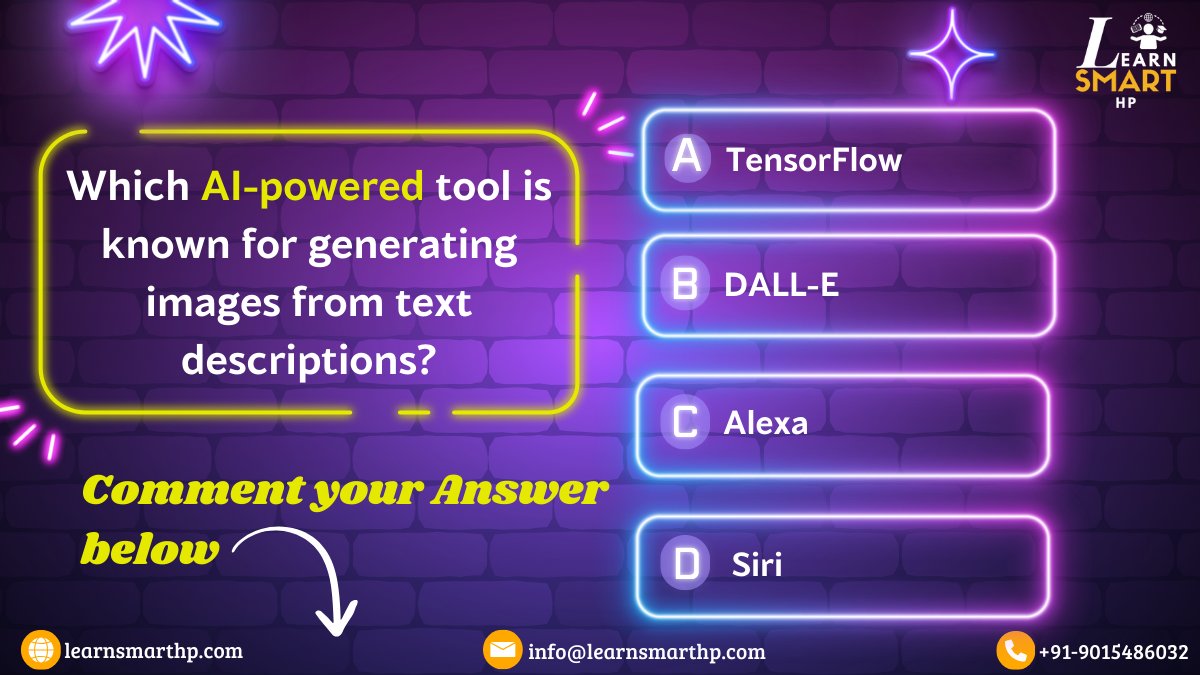 LEARN SMART HP

Which AI-powered tool is known for generating images from text descriptions?

A TensorFlow

B DALL-E

C Alexa

D Siri

Comment your Answer below

learnsmarthp.com

info@learnsmarthp.com

+91-9015486032